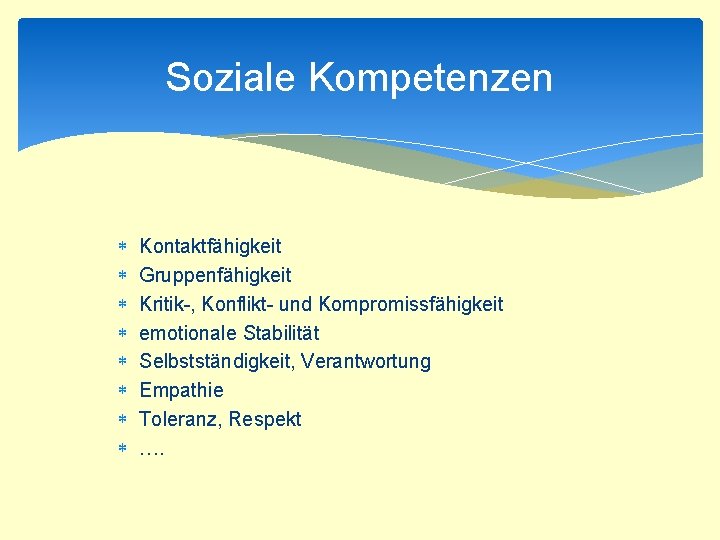 Soziale Kompetenzen

* Kontaktfähigkeit
* Gruppenfähigkeit
* Kritik-, Konflikt- und Kompromissfähigkeit
* emotionale Stabilität
* Selbstständigkeit, Verantwortung
* Empathie
* Toleranz, Respekt
* ….